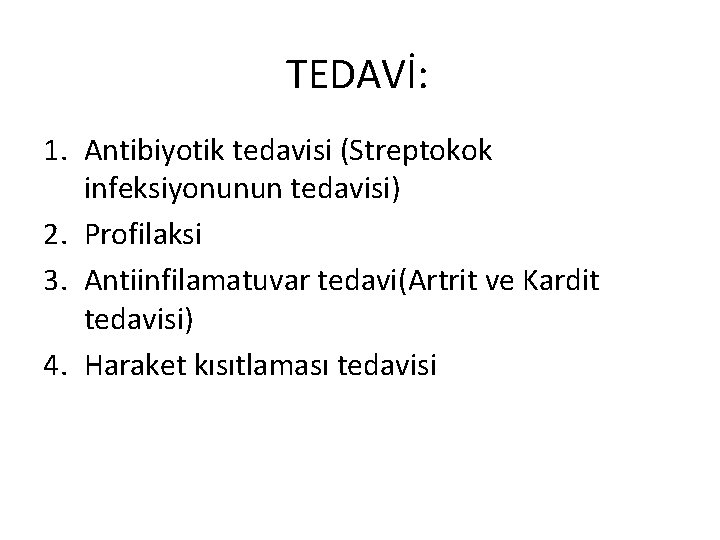 TEDAVİ:

1. Antibiyotik tedavisi (Streptokok infeksiyonunun tedavisi)
2. Profilaksi
3. Antiinfilamatuvar tedavi(Artrit ve Kardit tedavisi)
4. Haraket kısıtlaması tedavisi